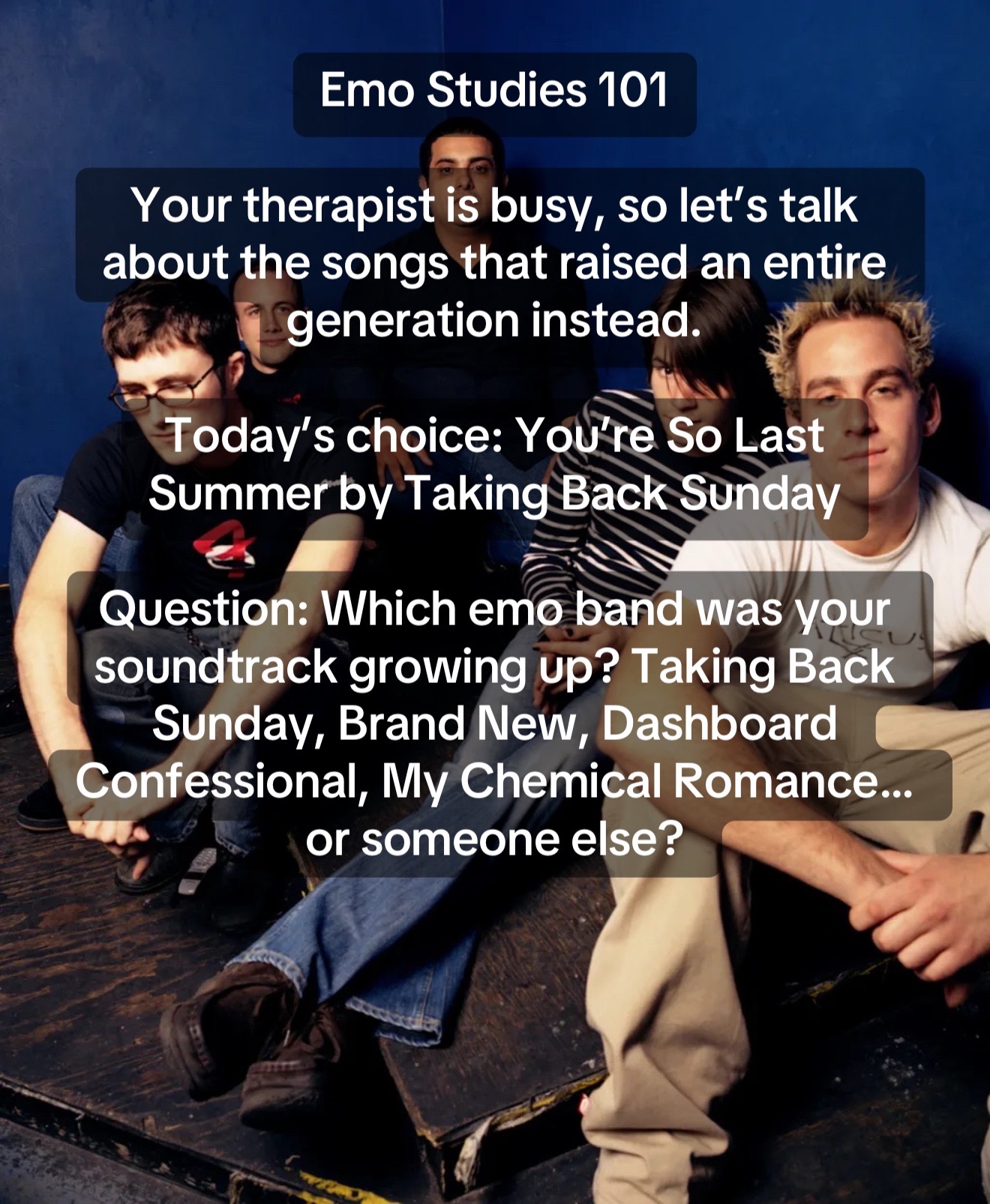 Emo Studies 101

Your therapist is busy, so let's talk about the songs that raised an entire generation instead.

Today's choice: You're So Last Summer by Taking Back Sunday

Question: Which emo band was your soundtrack growing up? Taking Back Sunday, Brand New, Dashboard Confessional, My Chemical Romance... or someone else?